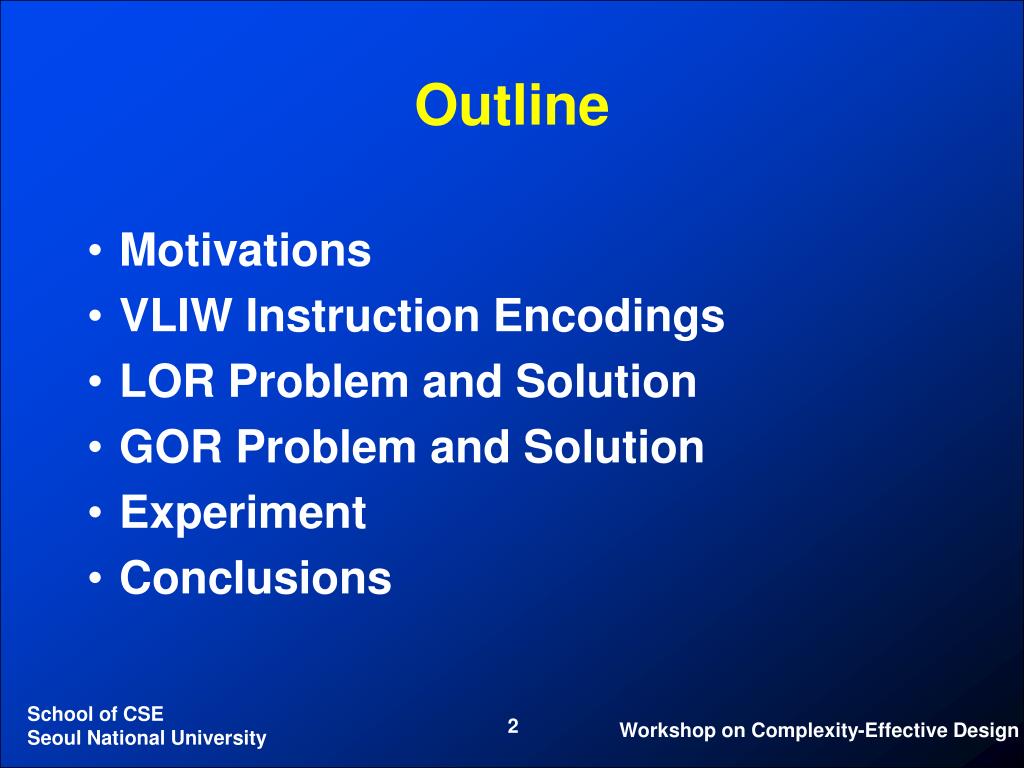 Outline

• Motivations
• VLIW Instruction Encodings
• LOR Problem and Solution
• GOR Problem and Solution
• Experiment
• Conclusions

School of CSE
Seoul National University

2

Workshop on Complexity-Effective Design